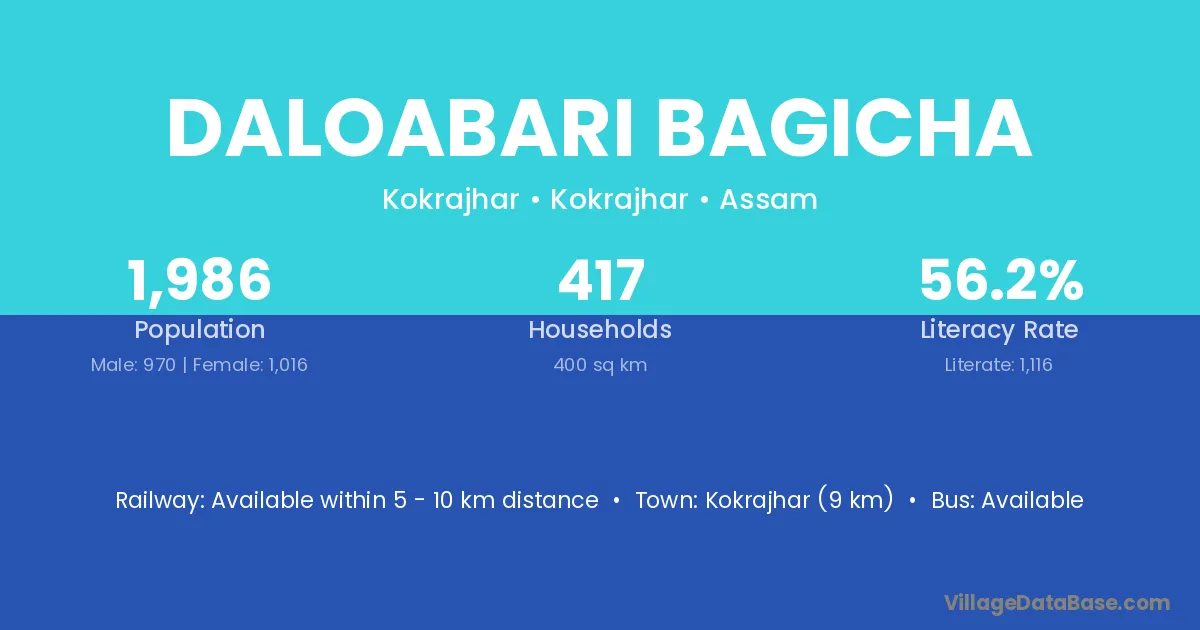 DALOABARI BAGICHA

Kokrajhar • Kokrajhar • Assam

1,986
Population
Male: 970 | Female: 1,016

417
Households
400 sq km

56.2%
Literacy Rate
Literate: 1,116

Railway: Available within 5 - 10 km distance • Town: Kokrajhar (9 km) • Bus: Available

VillageDataBase.com